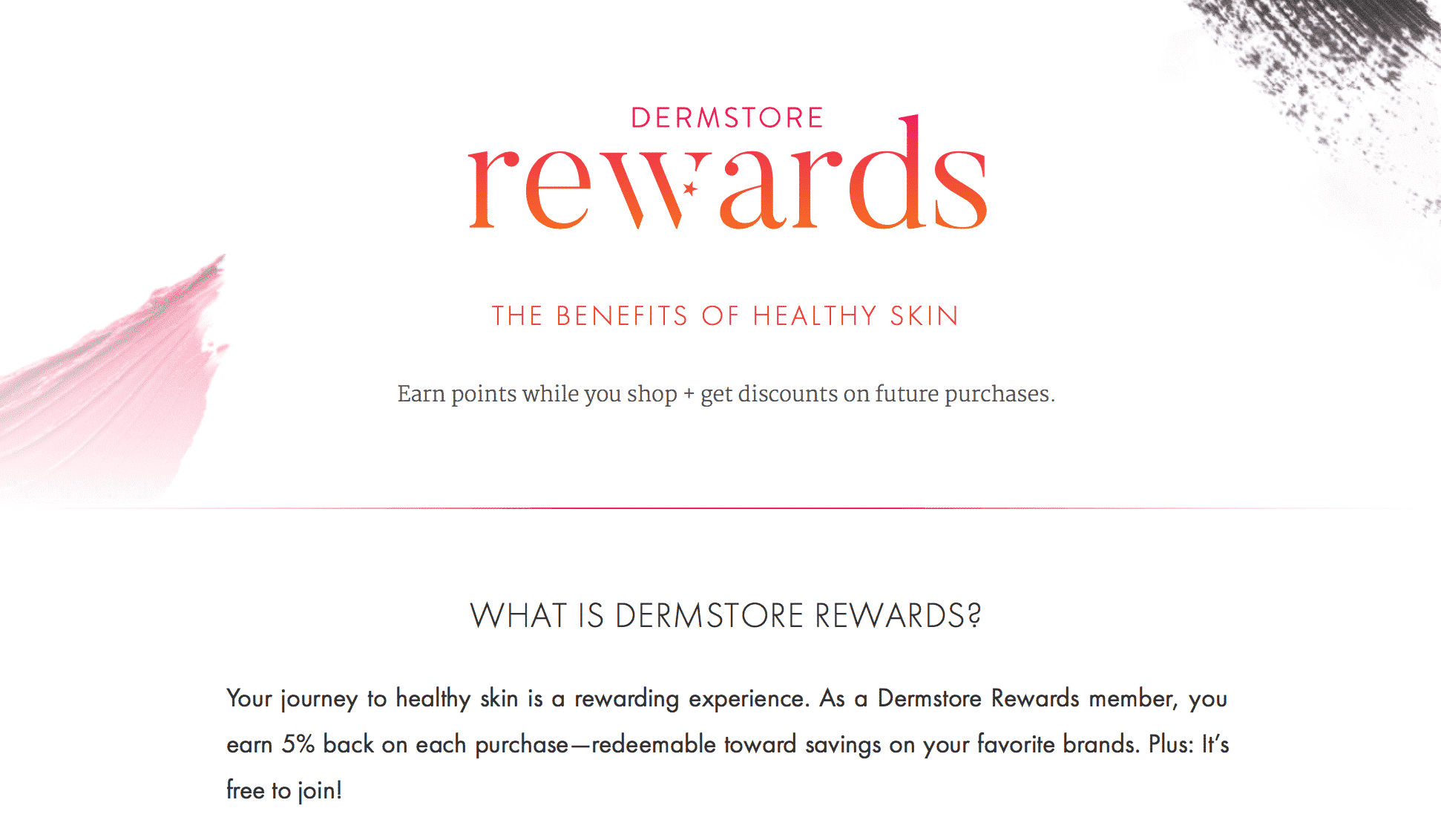 DERMSTORE
rewards

THE BENEFITS OF HEALTHY SKIN

Earn points while you shop + get discounts on future purchases.

WHAT IS DERMSTORE REWARDS?

Your journey to healthy skin is a rewarding experience. As a Dermstore Rewards member, you earn 5% back on each purchase—redeemable toward savings on your favorite brands. Plus: It's free to join!